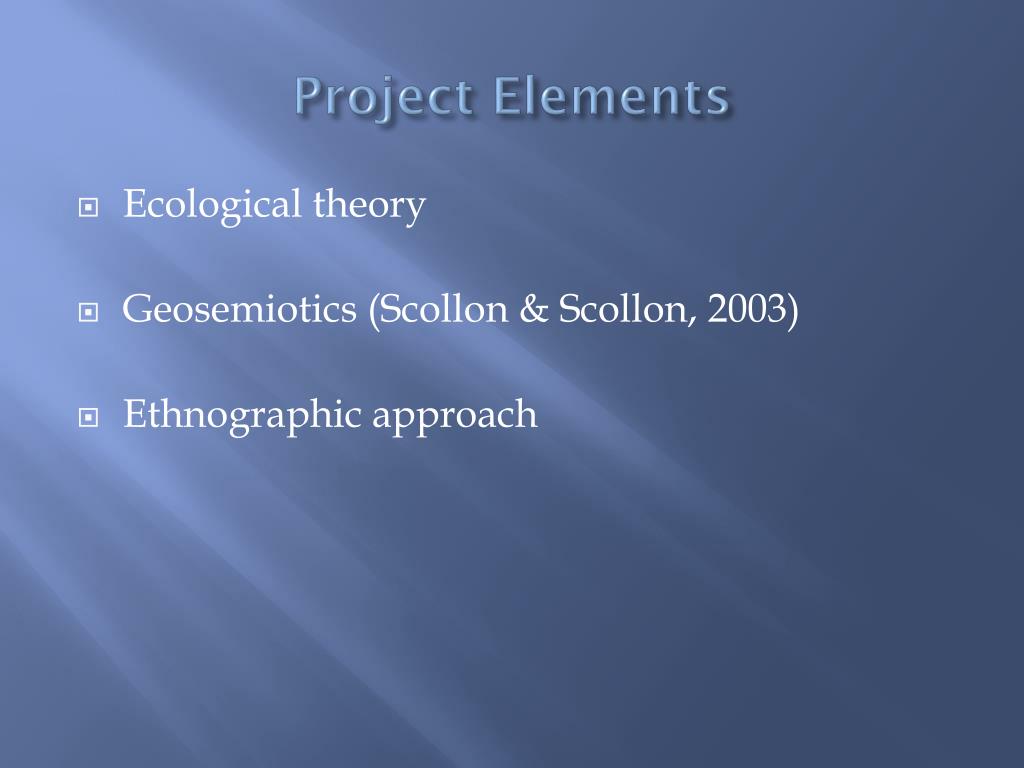 Project Elements

Ecological theory

Geosemiotics (Scollon & Scollon, 2003)

Ethnographic approach